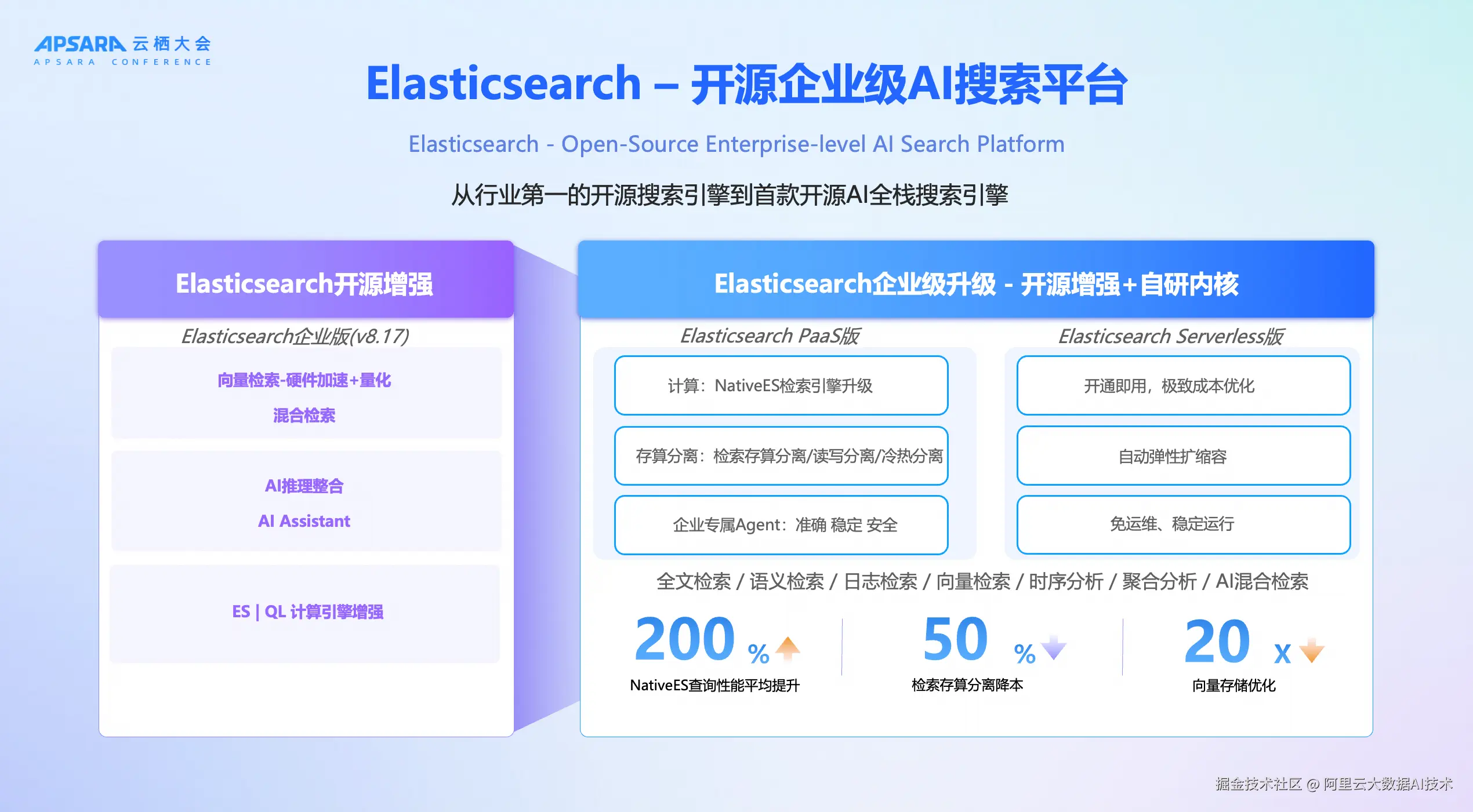 APSARA 云栖大会
APSARA CONFERENCE

Elasticsearch – 开源企业级AI搜索平台

Elasticsearch - Open-Source Enterprise-level AI Search Platform

从行业第一的开源搜索引擎到首款开源AI全栈搜索引擎

Elasticsearch开源增强

Elasticsearch企业版(v8.17)

向量检索-硬件加速+量化

混合检索

AI推理整合

AI Assistant

ES | QL 计算引擎增强

Elasticsearch企业级升级 - 开源增强+自研内核

Elasticsearch PaaS版

计算：NativeES检索引擎升级

存算分离：检索存算分离/读写分离/冷热分离

企业专属Agent：准确 稳定 安全

Elasticsearch Serverless版

开通即用，极致成本优化

自动弹性扩缩容

免运维、稳定运行

全文检索 / 语义检索 / 日志检索 / 向量检索 / 时序分析 / 聚合分析 / AI混合检索

200 %
NativeES查询性能平均提升

50 %
检索存算分离降本

20 x
向量存储优化

掘金技术社区 @ 阿里云大数据AI技术